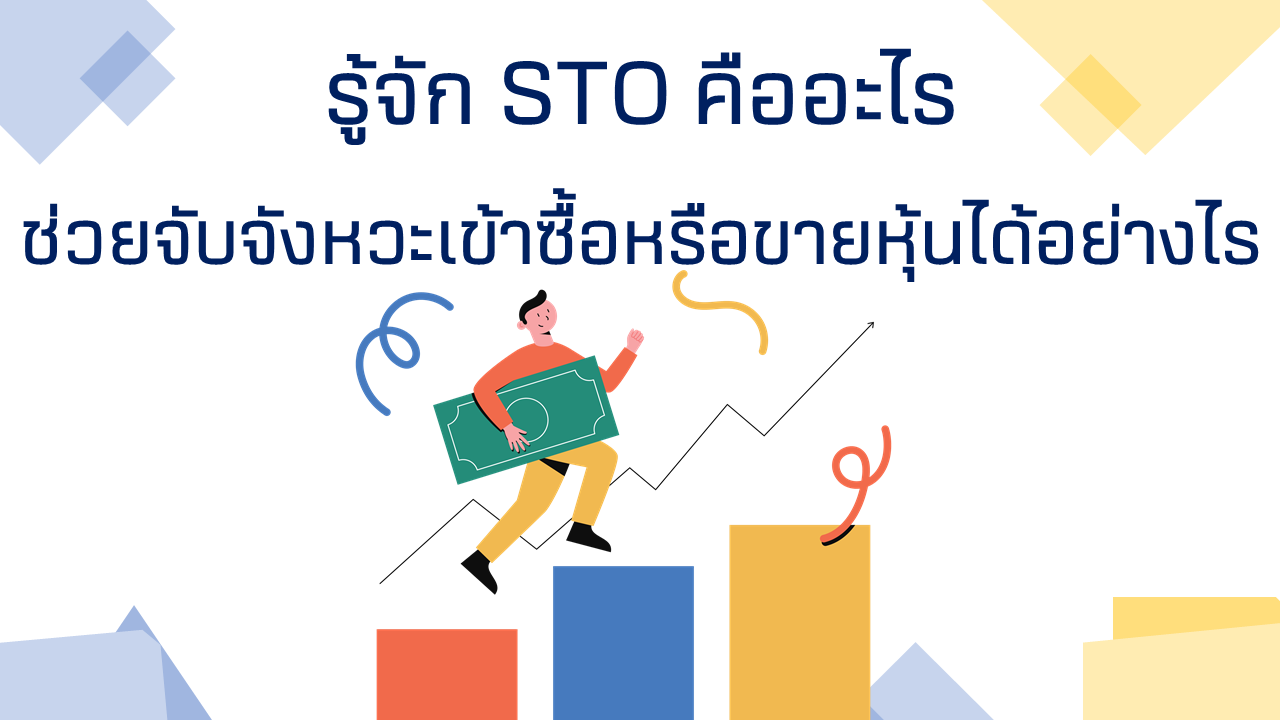 รู้จัก STO คืออะไร

ช่วยจับจังหวะเข้าซื้อหรือขายหุ้นได้อย่างไร